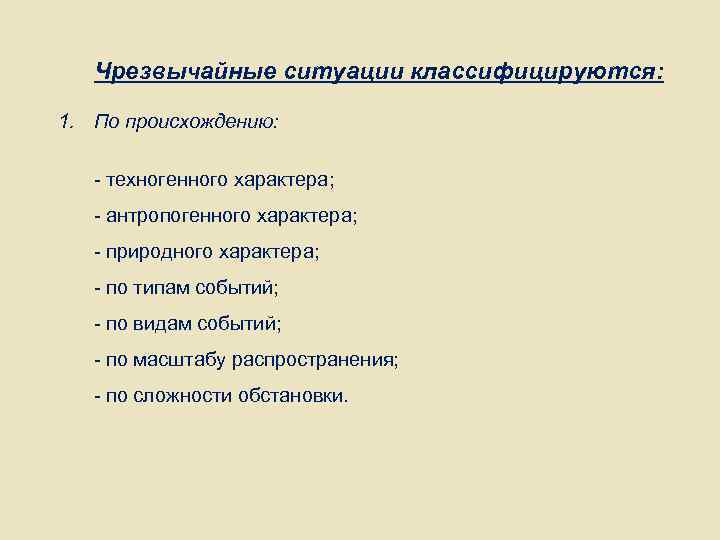 Чрезвычайные ситуации классифицируются:

1. По происхождению:

- техногенного характера;

- антропогенного характера;

- природного характера;

- по типам событий;

- по видам событий;

- по масштабу распространения;

- по сложности обстановки.